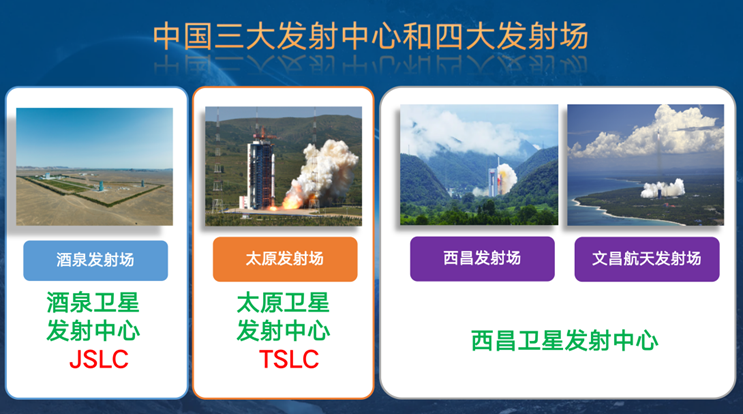 中国三大发射中心和四大发射场

酒泉发射场

酒泉卫星发射中心
JSLC

太原发射场

太原卫星发射中心
TSLC

西昌发射场

文昌航天发射场

西昌卫星发射中心